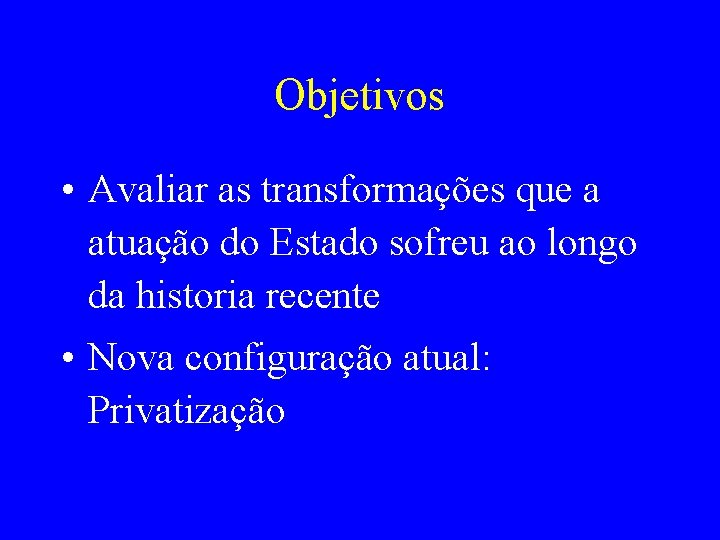 Objetivos

• Avaliar as transformações que a atuação do Estado sofreu ao longo da historia recente

• Nova configuração atual: Privatização